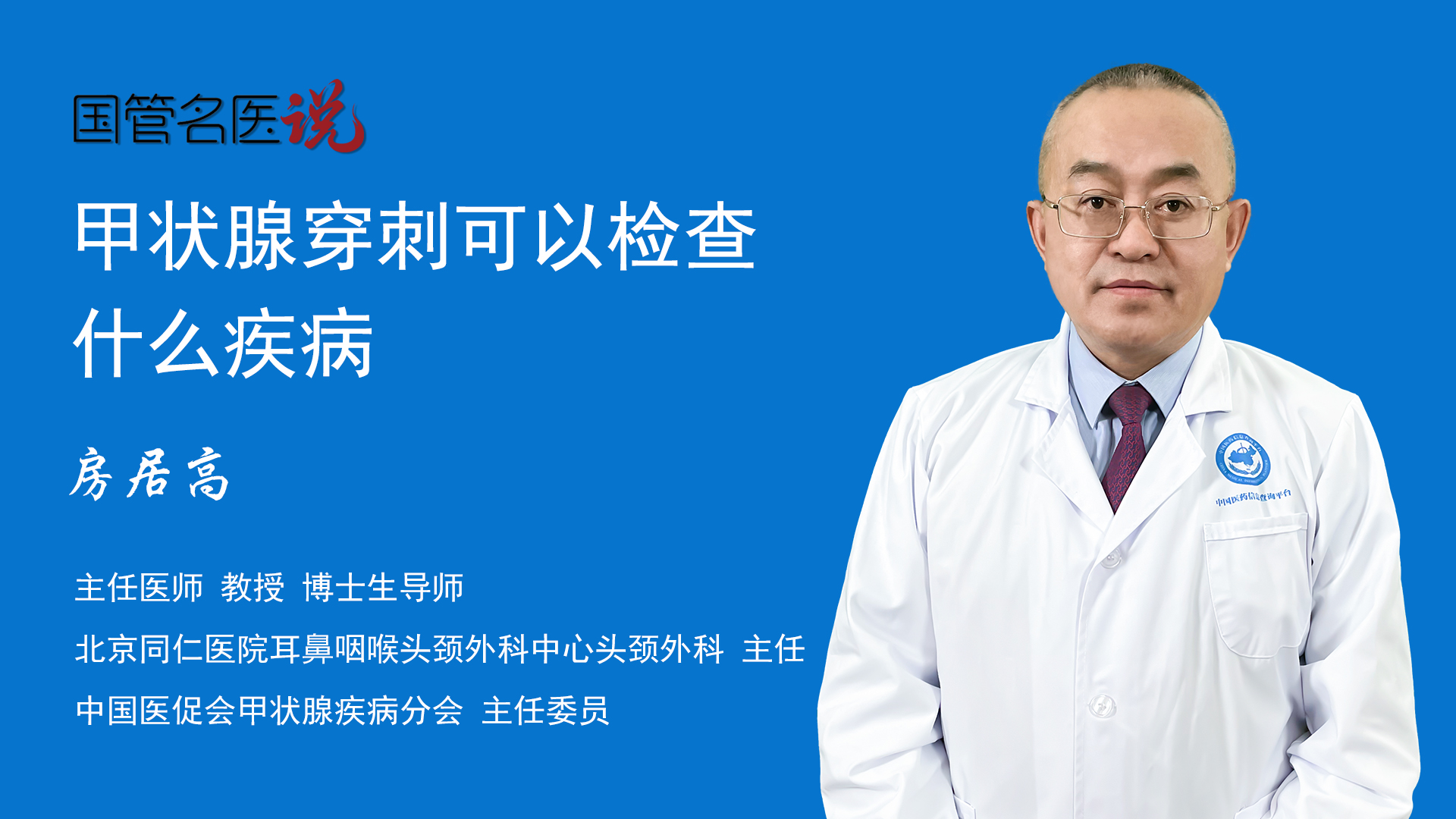 国管名医说

甲状腺穿刺可以检查什么疾病

房居高

主任医师 教授 博士生导师

北京同仁医院耳鼻咽喉头颈外科中心头颈外科 主任

中国医促会甲状腺疾病分会 主任委员

中国医药信息查询平台